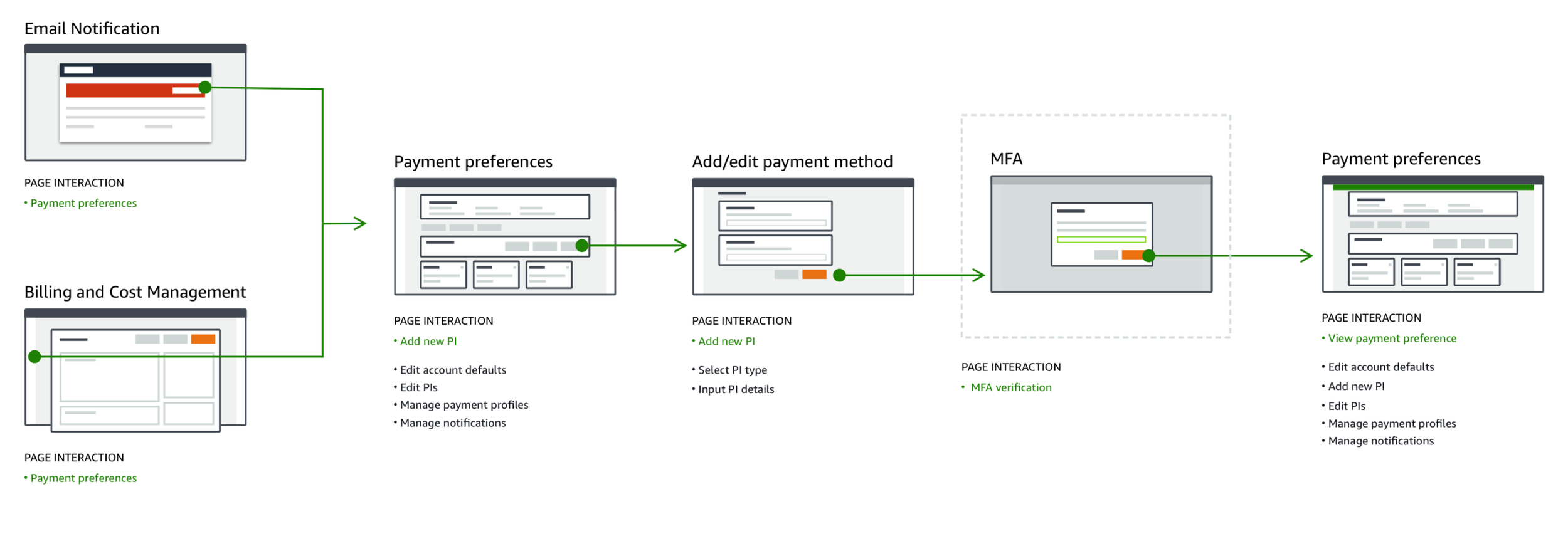 Email Notification

PAGE INTERACTION
• Payment preferences

Billing and Cost Management

PAGE INTERACTION
• Payment preferences

Payment preferences

PAGE INTERACTION
• Add new PI

• Edit account defaults
• Edit PIs
• Manage payment profiles
• Manage notifications

Add/edit payment method

PAGE INTERACTION
• Add new PI

• Select PI type
• Input PI details

MFA

PAGE INTERACTION
• MFA verification

Payment preferences

PAGE INTERACTION
• View payment preference

• Edit account defaults
• Add new PI
• Edit PIs
• Manage payment profiles
• Manage notifications